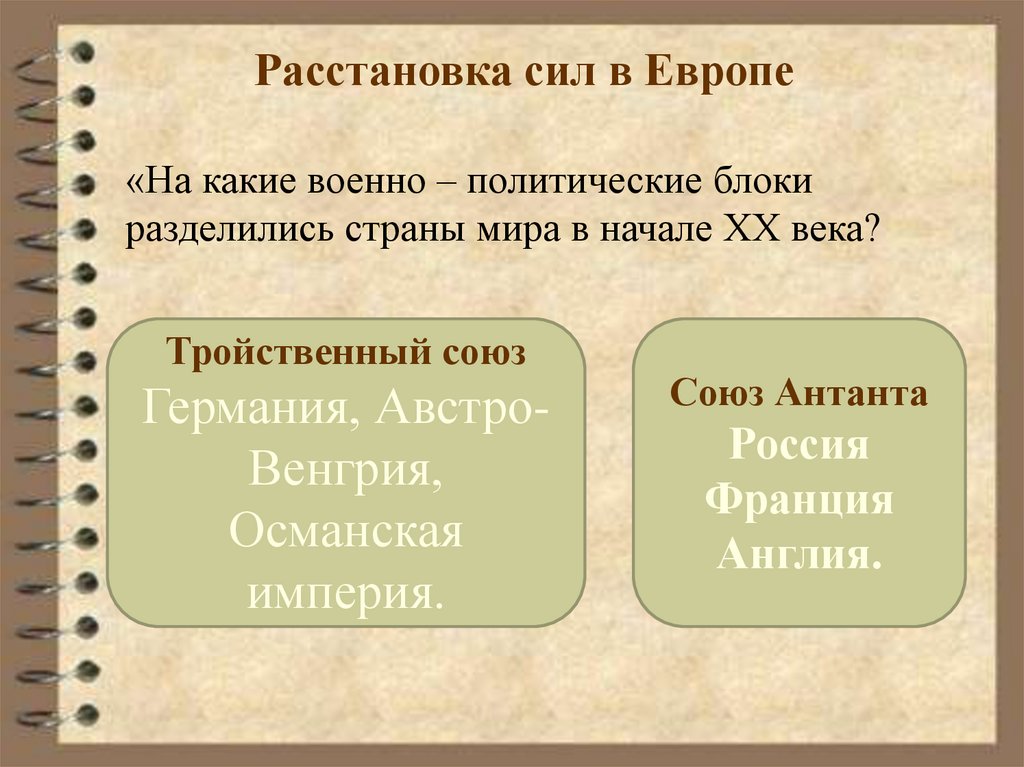 Расстановка сил в Европе

«На какие военно – политические блоки разделились страны мира в начале XX века?

Тройственный союз
Германия, Австро-Венгрия, Османская империя.

Союз Антанта
Россия
Франция
Англия.